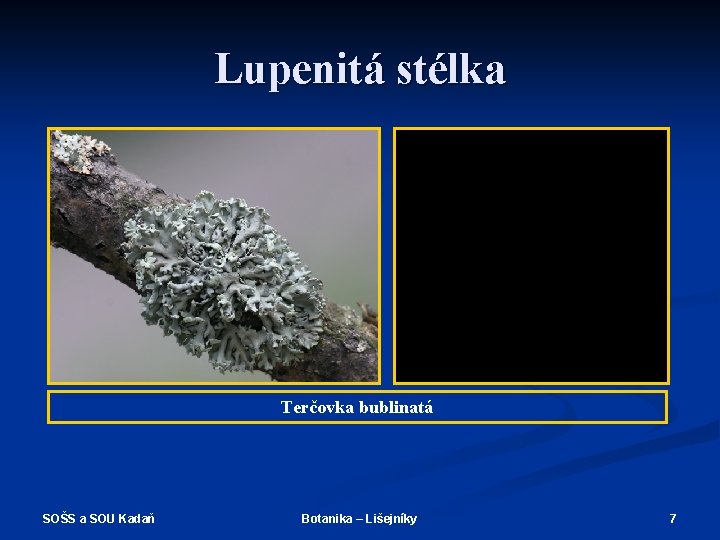 Lupenitá stélka

Terčovka bublinatá

SOŠS a SOU Kadaň

Botanika – Lišejníky

7